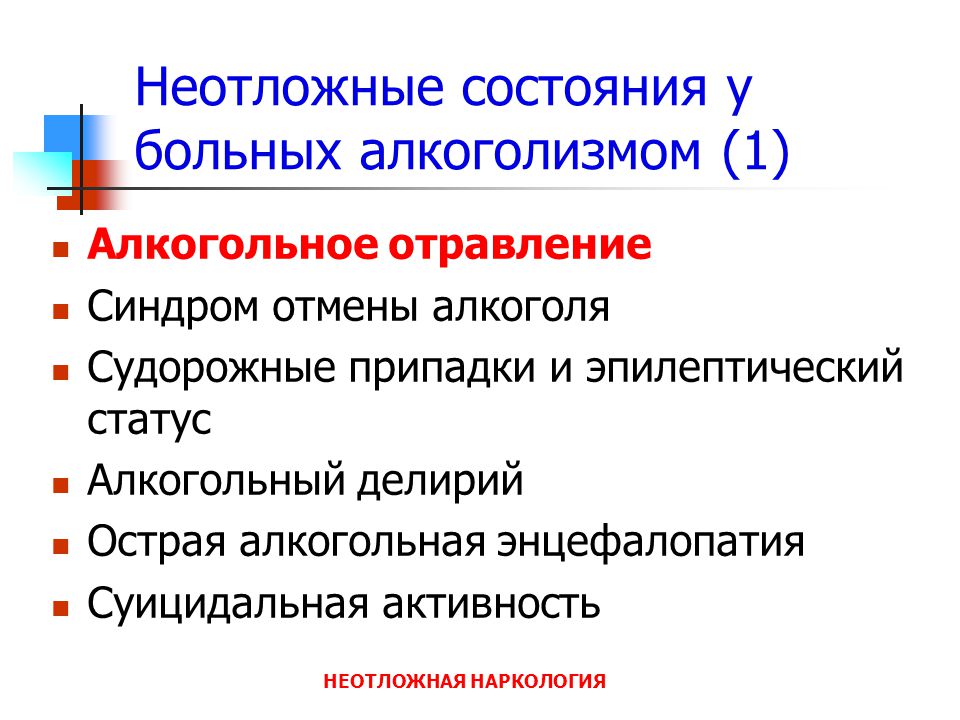 Неотложные состояния у больных алкоголизмом (1)

- Алкогольное отравление
- Синдром отмены алкоголя
- Судорожные припадки и эпилептический статус
- Алкогольный делирий
- Острая алкогольная энцефалопатия
- Суицидальная активность

НЕОТЛОЖНАЯ НАРКОЛОГИЯ